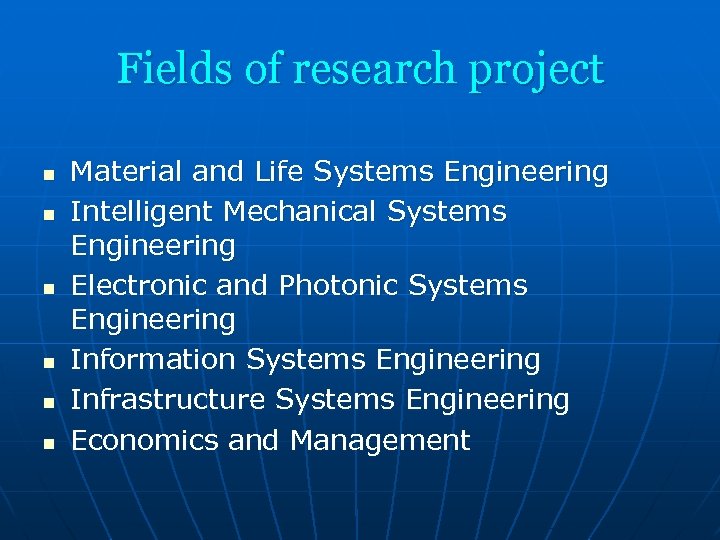 Fields of research project

- Material and Life Systems Engineering
- Intelligent Mechanical Systems Engineering
- Electronic and Photonic Systems Engineering
- Information Systems Engineering
- Infrastructure Systems Engineering
- Economics and Management